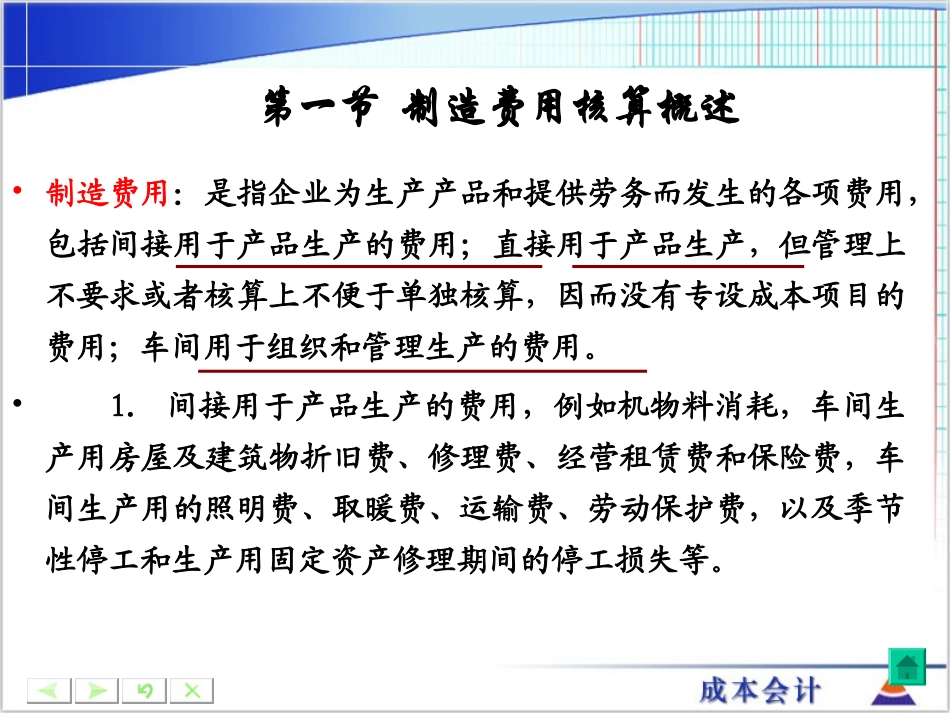 第一节 制造费用核算概述

• 制造费用：是指企业为生产产品和提供劳务而发生的各项费用，包括间接用于产品生产的费用；直接用于产品生产，但管理上不要求或者核算上不便于单独核算，因而没有专设成本项目的费用；车间用于组织和管理生产的费用。

• 1. 间接用于产品生产的费用，例如机物料消耗，车间生产用房屋及建筑物折旧费、修理费、经营租赁费和保险费，车间生产用的照明费、取暖费、运输费、劳动保护费，以及季节性停工和生产用固定资产修理期间的停工损失等。

成本会计